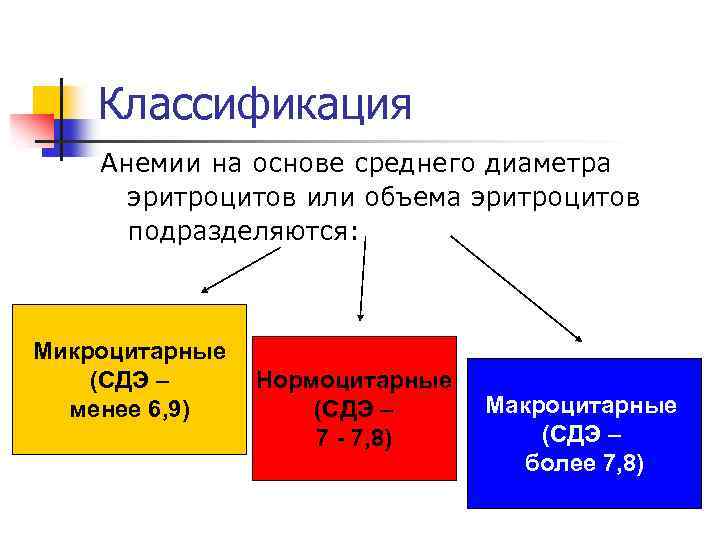 Классификация

Анемии на основе среднего диаметра эритроцитов или объема эритроцитов подразделяются:

Микроцитарные (СДЭ – менее 6,9)

Нормоцитарные (СДЭ – 7 - 7,8)

Макроцитарные (СДЭ – более 7,8)